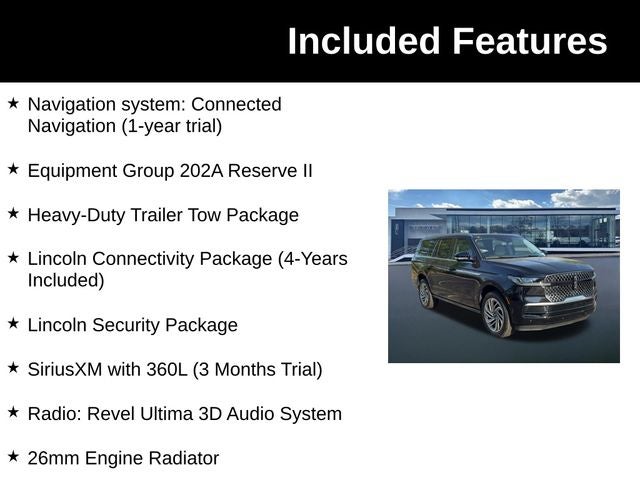 Included Features

★ Navigation system: Connected Navigation (1-year trial)

★ Equipment Group 202A Reserve II

★ Heavy-Duty Trailer Tow Package

★ Lincoln Connectivity Package (4-Years Included)

★ Lincoln Security Package

★ SiriusXM with 360L (3 Months Trial)

★ Radio: Revel Ultima 3D Audio System

★ 26mm Engine Radiator